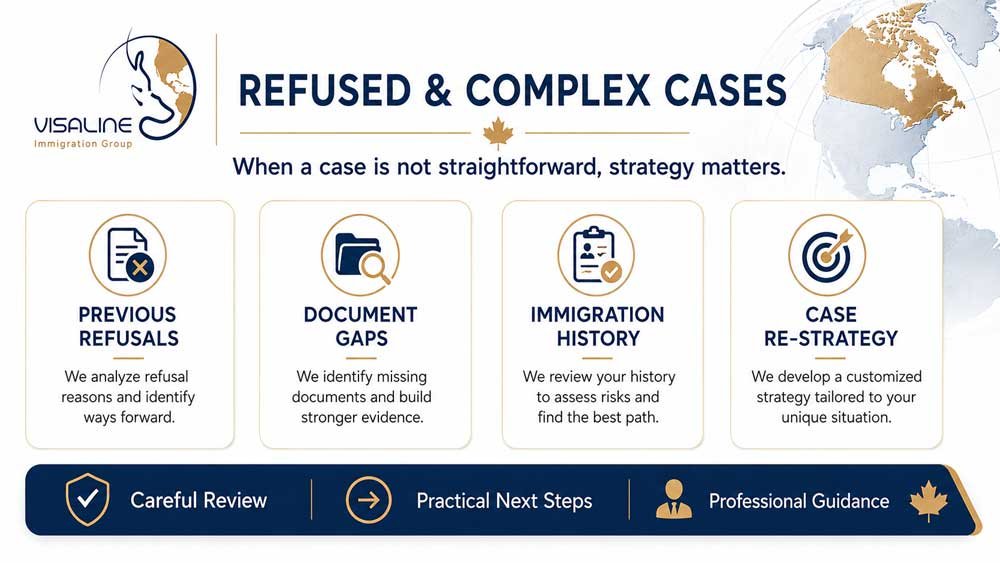 VISALINE
Immigration Group

REFUSED & COMPLEX CASES

When a case is not straightforward, strategy matters.

PREVIOUS REFUSALS

We analyze refusal reasons and identify ways forward.

DOCUMENT GAPS

We identify missing documents and build stronger evidence.

IMMIGRATION HISTORY

We review your history to assess risks and find the best path.

CASE RE-STRATEGY

We develop a customized strategy tailored to your unique situation.

Careful Review

Practical Next Steps

Professional Guidance